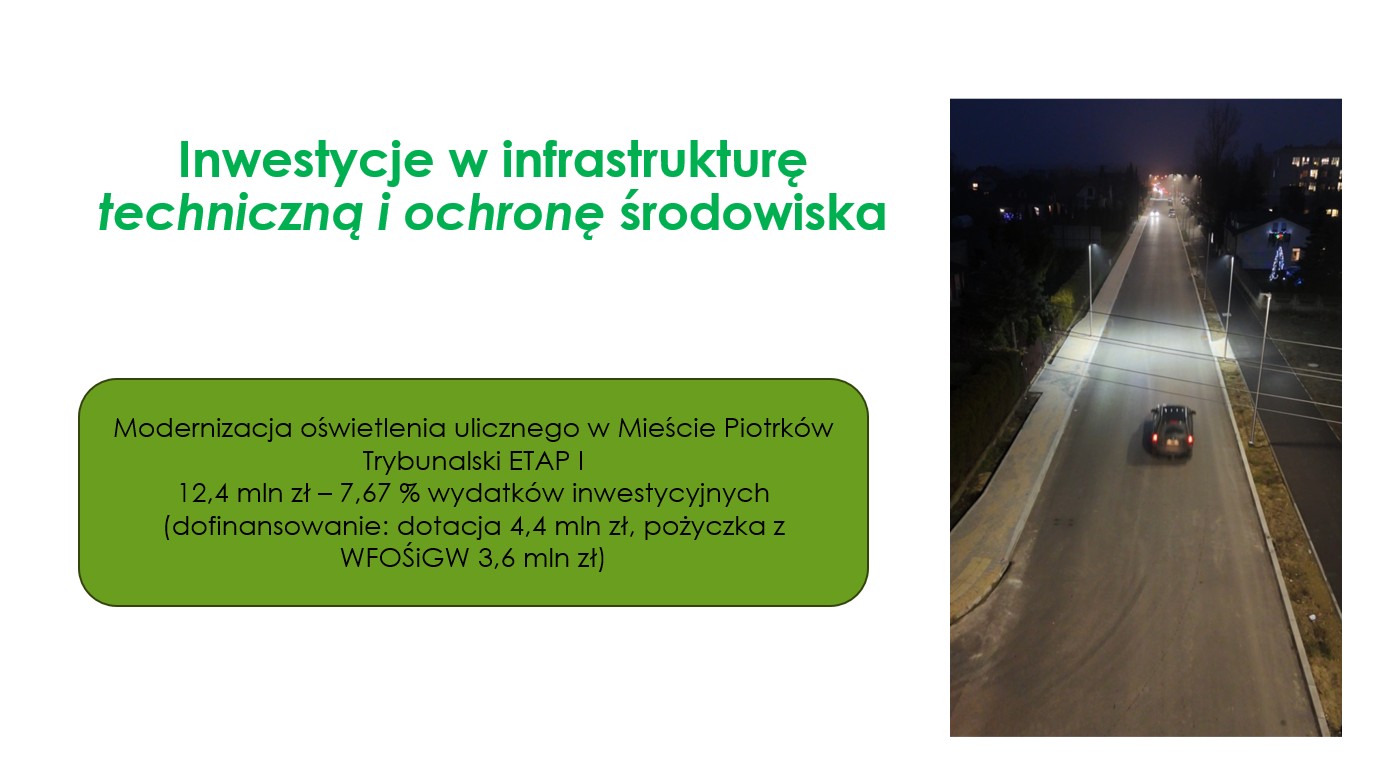 Inwestycje w infrastrukturę techniczną i ochronę środowiska

Modernizacja oświetlenia ulicznego w Mieście Piotrków Trybunalski ETAP I
12,4 mln zł – 7,67 % wydatków inwestycyjnych
(dofinansowanie: dotacja 4,4 mln zł, pożyczka z WFOŚiGW 3,6 mln zł)